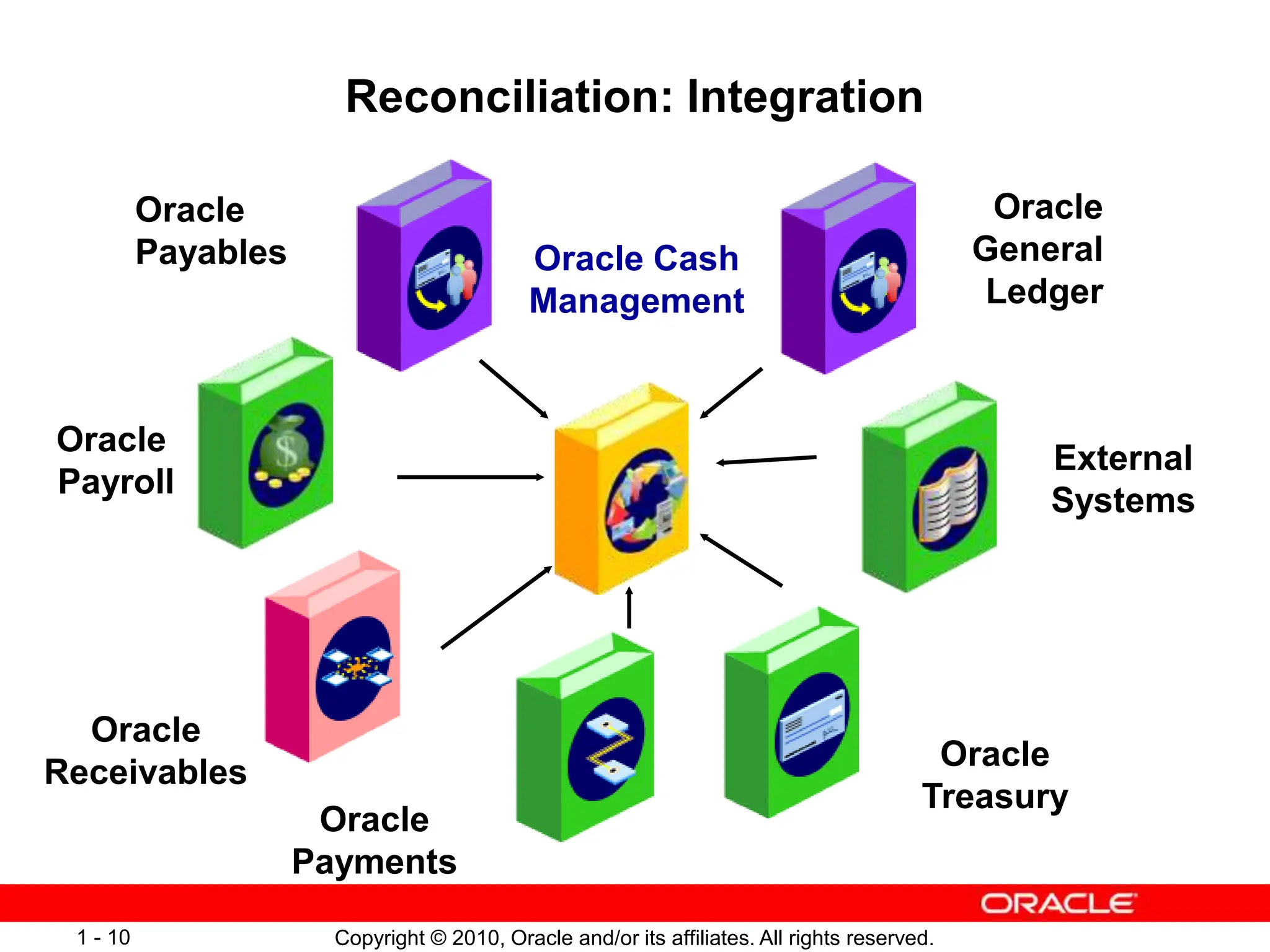 Reconciliation: Integration

Oracle Payables

Oracle Cash Management

Oracle General Ledger

Oracle Payroll

External Systems

Oracle Receivables

Oracle Payments

Oracle Treasury

ORACLE

1 - 10

Copyright © 2010, Oracle and/or its affiliates. All rights reserved.